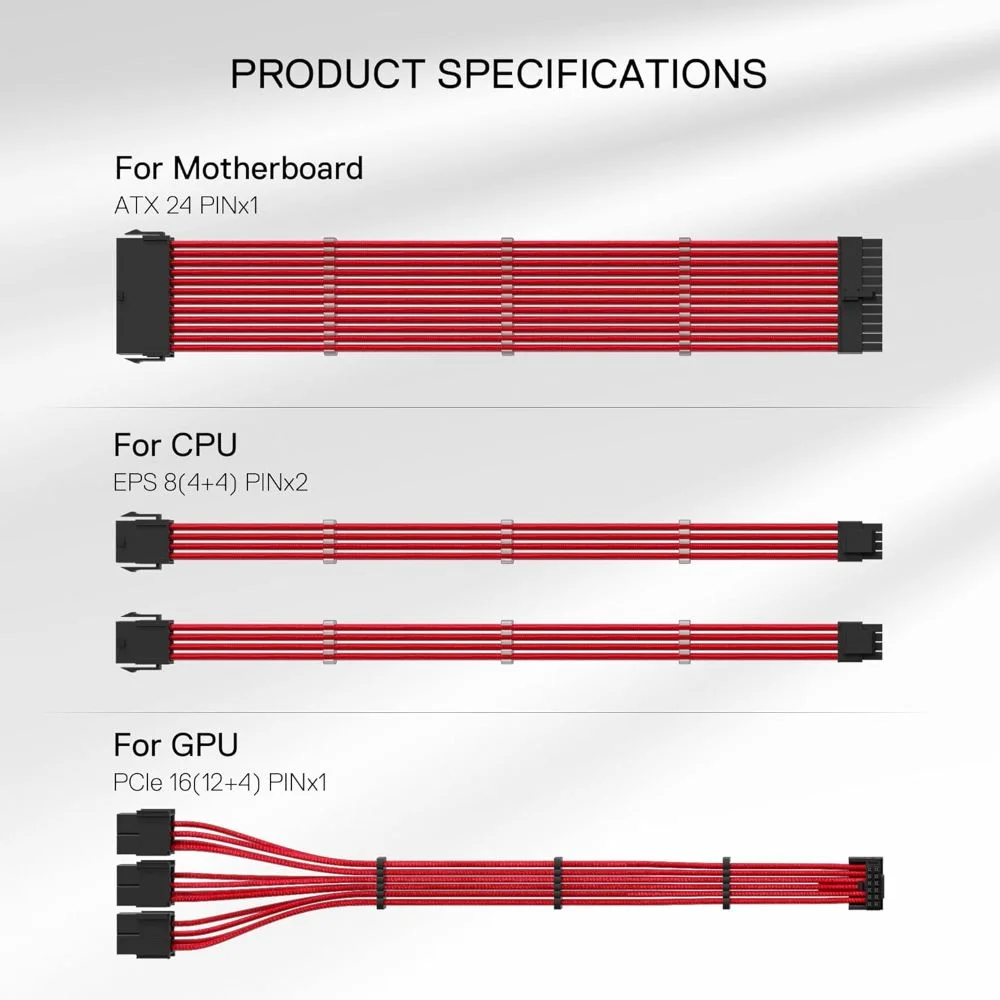 PRODUCT SPECIFICATIONS

For Motherboard
ATX 24 PINx1

For CPU
EPS 8(4+4) PINx2

For GPU
PCIe 16(12+4) PINx1